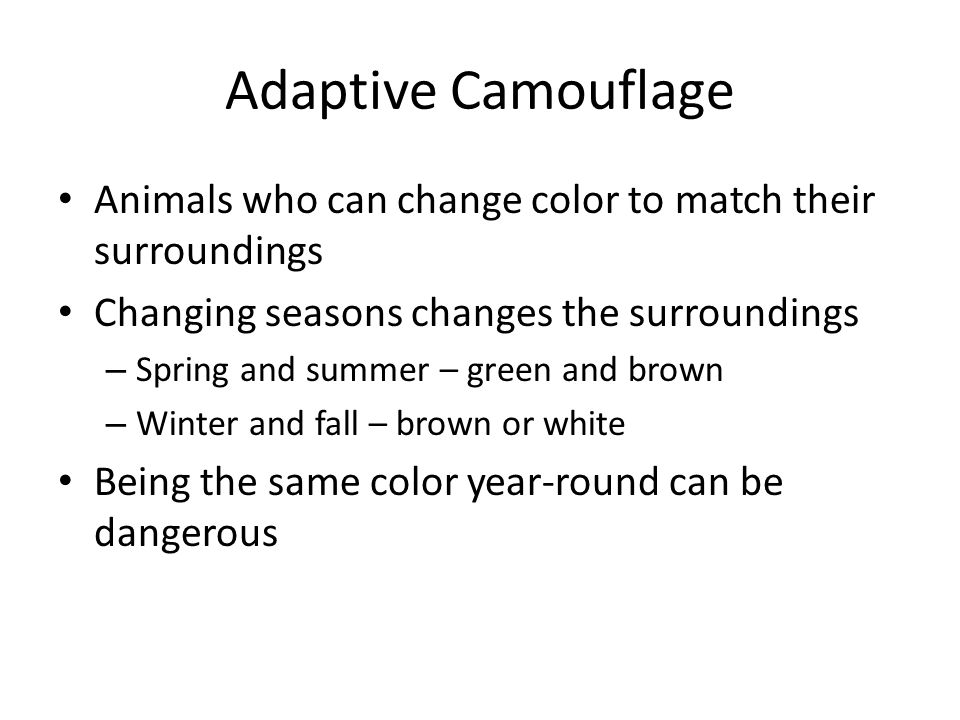 Adaptive Camouflage

• Animals who can change color to match their surroundings
• Changing seasons changes the surroundings
– Spring and summer – green and brown
– Winter and fall – brown or white
• Being the same color year-round can be dangerous